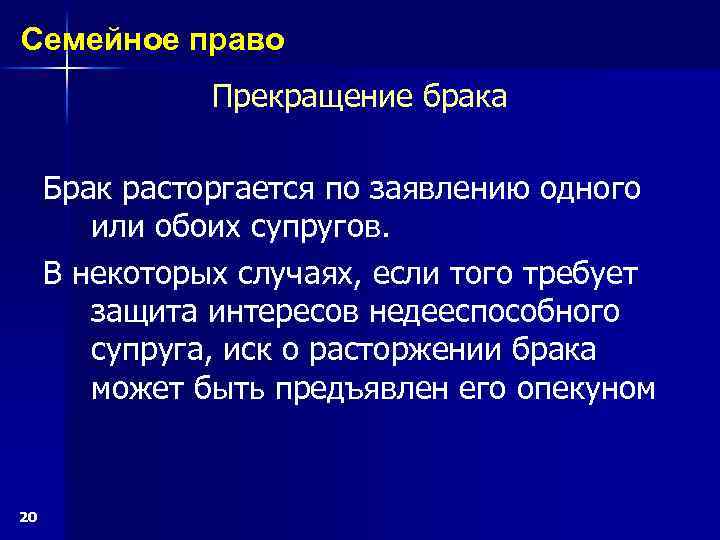 Семейное право

Прекращение брака

Брак расторгается по заявлению одного или обоих супругов.

В некоторых случаях, если того требует защита интересов недееспособного супруга, иск о расторжении брака может быть предъявлен его опекуном

20